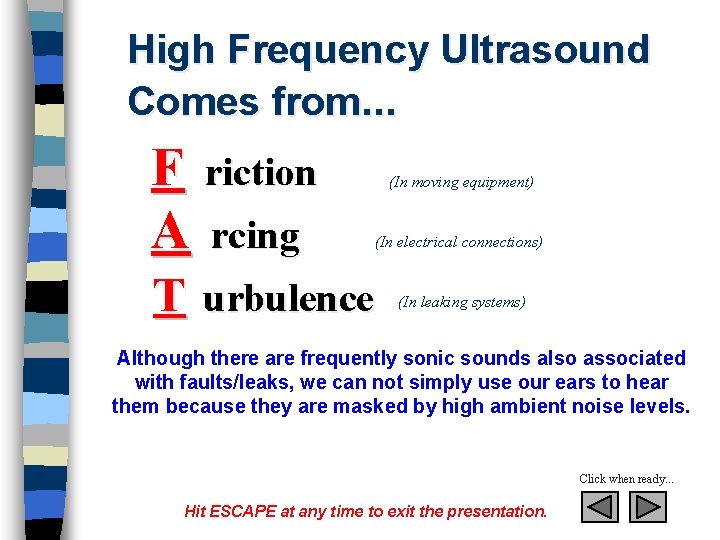 High Frequency Ultrasound Comes from...

F riction (In moving equipment)

A rcing (In electrical connections)

T urbulence (In leaking systems)

Although there are frequently sonic sounds also associated with faults/leaks, we can not simply use our ears to hear them because they are masked by high ambient noise levels.

Click when ready...

Hit ESCAPE at any time to exit the presentation.